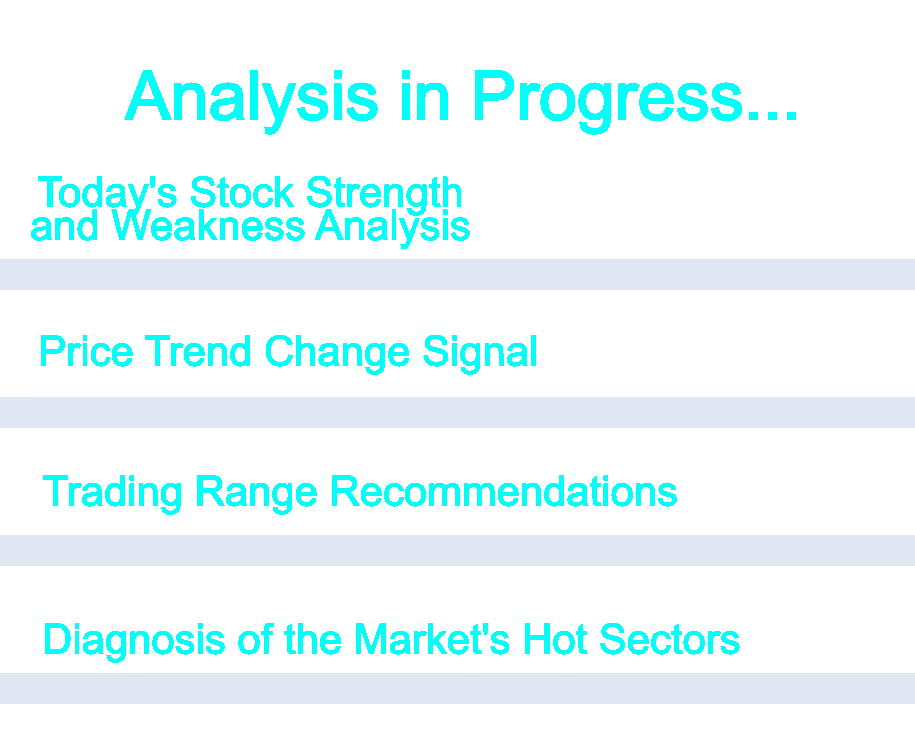 Analysis in Progress...

Today's Stock Strength and Weakness Analysis

Price Trend Change Signal

Trading Range Recommendations

Diagnosis of the Market's Hot Sectors